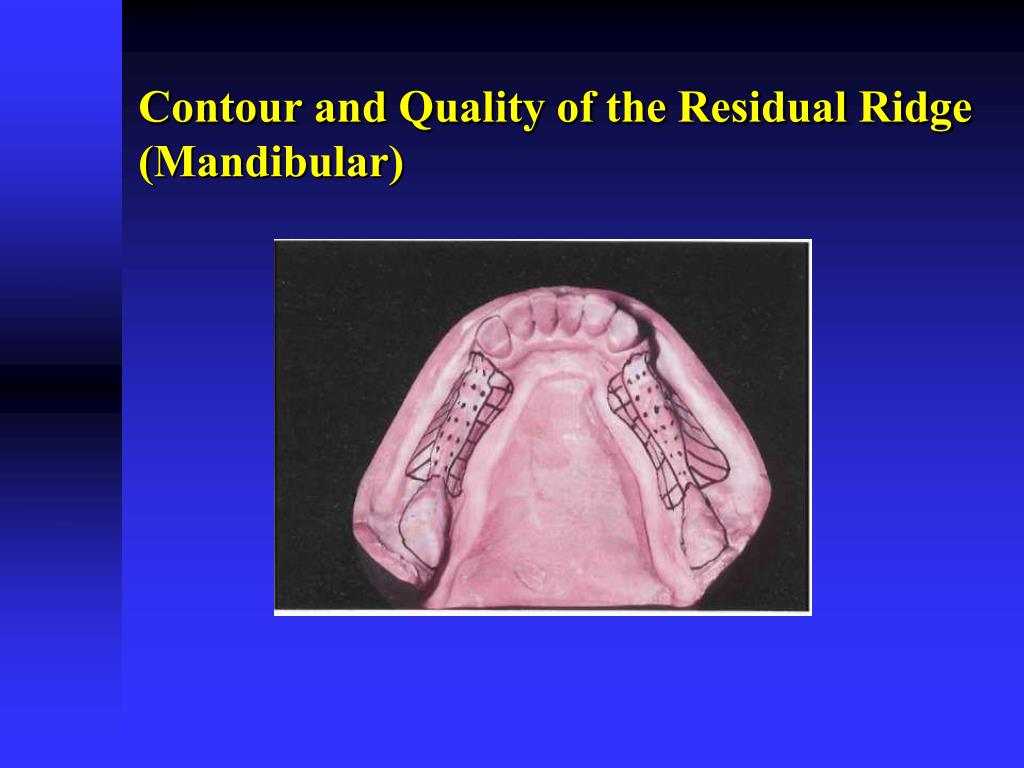 Contour and Quality of the Residual Ridge (Mandibular)